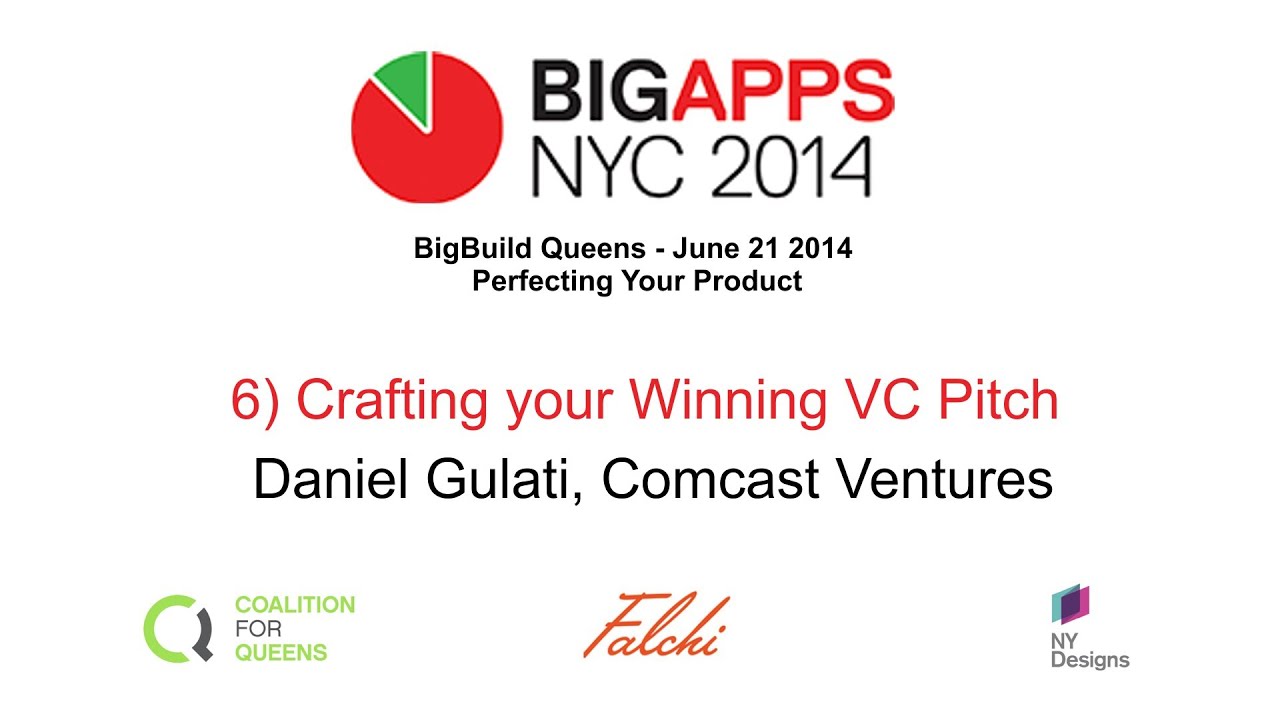 BIGAPPS NYC 2014

BigBuild Queens - June 21 2014
Perfecting Your Product

6) Crafting your Winning VC Pitch
Daniel Gulati, Comcast Ventures

COALITION FOR QUEENS

Falchi

NY Designs